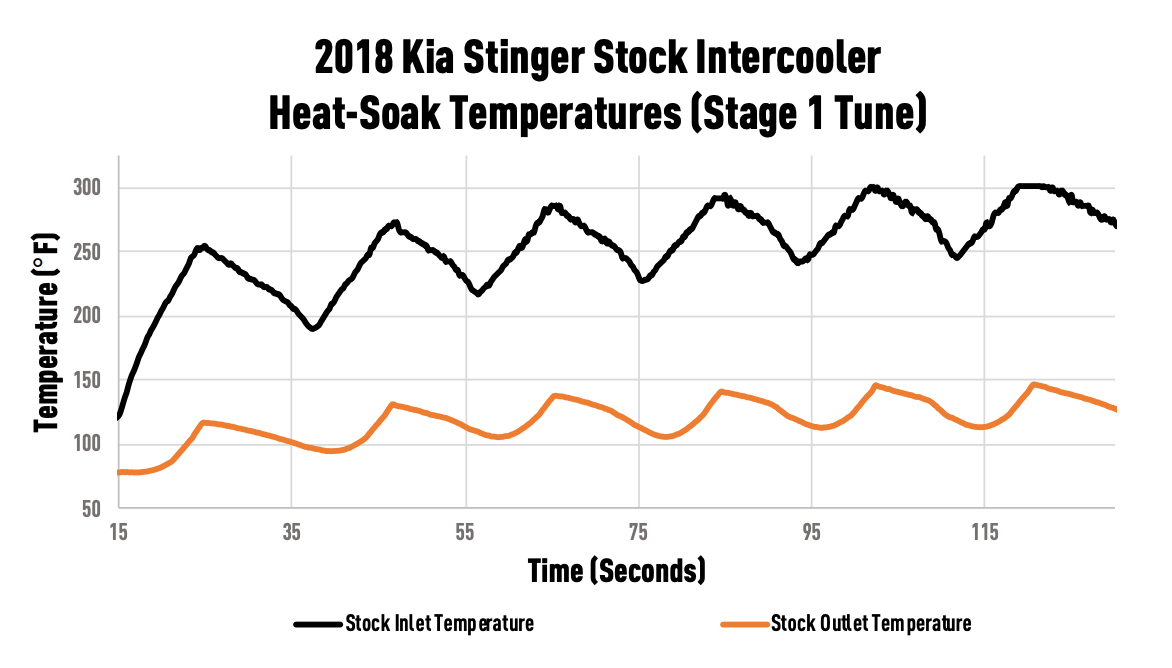 2018 Kia Stinger Stock Intercooler Heat-Soak Temperatures (Stage 1 Tune)

Temperature (°F)

300
250
200
150
100
50

15
35
55
75
95
115

Time (Seconds)

Stock Inlet Temperature
Stock Outlet Temperature